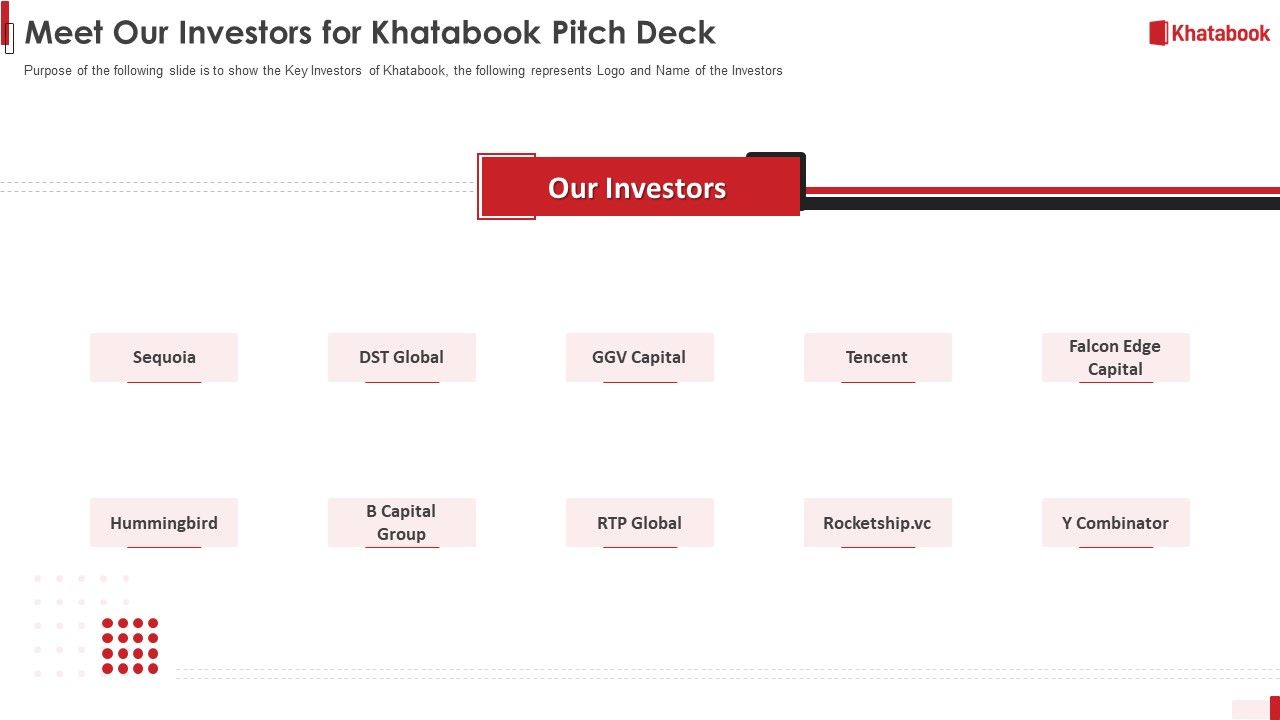 Meet Our Investors for Khatabook Pitch Deck

Khatabook

Purpose of the following slide is to show the Key Investors of Khatabook, the following represents Logo and Name of the Investors

Our Investors

Sequoia

DST Global

GGV Capital

Tencent

Falcon Edge Capital

Hummingbird

B Capital Group

RTP Global

Rocketship.vc

Y Combinator